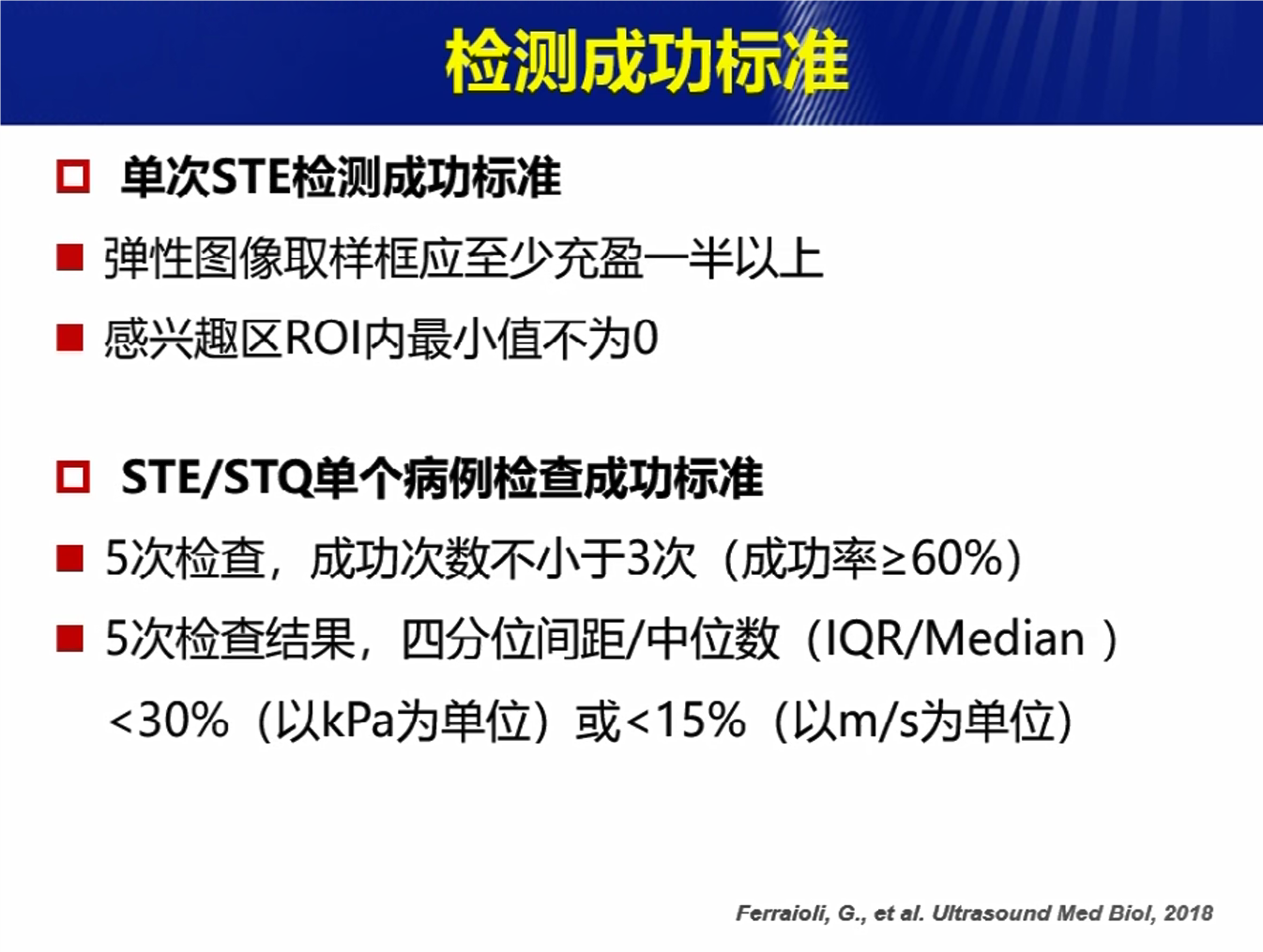 检测成功标准

□ 单次STE检测成功标准

■ 弹性图像取样框应至少充盈一半以上

■ 感兴趣区ROI内最小值不为0

□ STE/STQ单个病例检查成功标准

■ 5次检查，成功次数不小于3次（成功率≥60%）

■ 5次检查结果，四分位间距/中位数（IQR/Median ）<30%（以kPa为单位）或<15%（以m/s为单位）

Ferraioli, G., et al. Ultrasound Med Biol, 2018